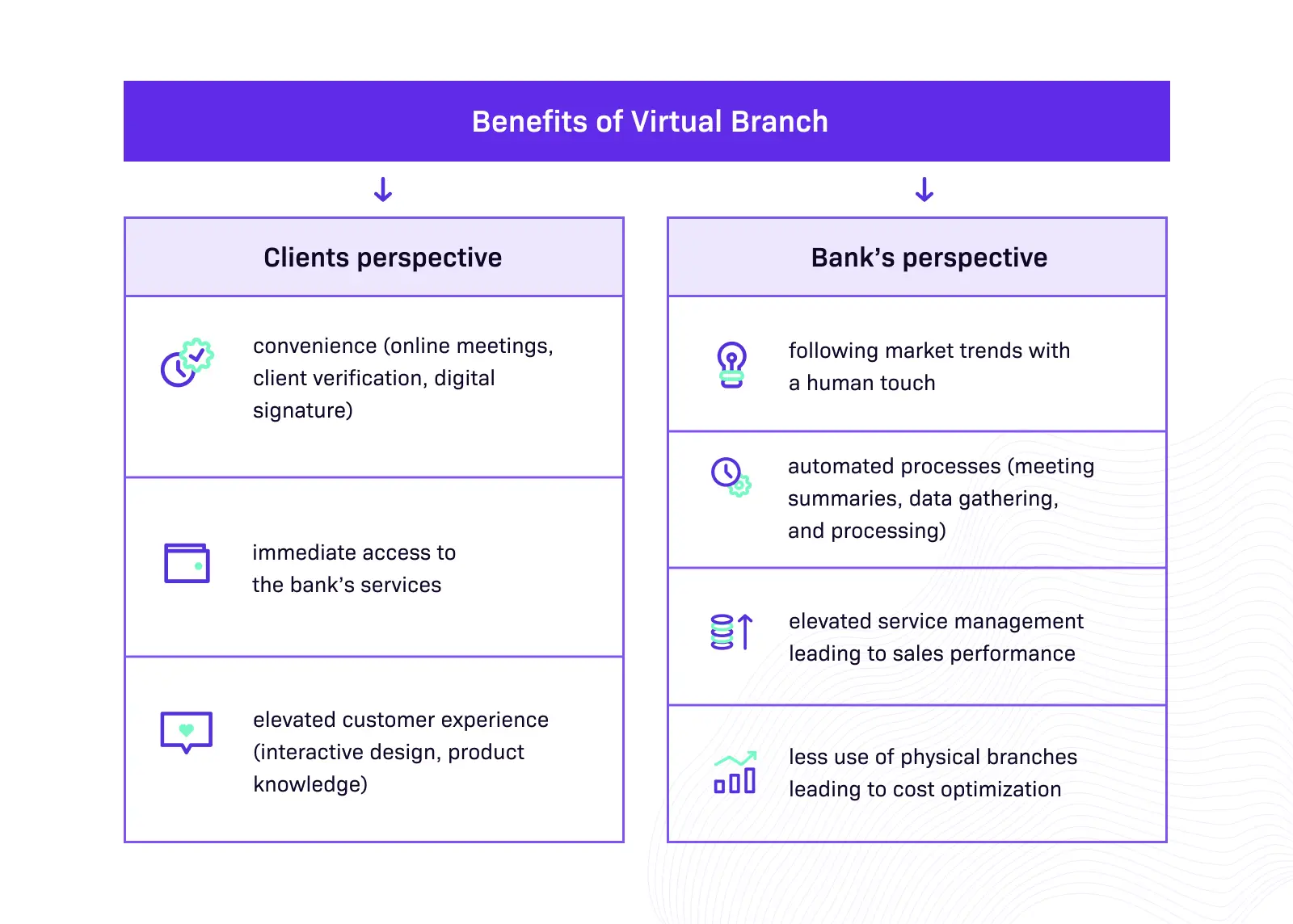 Benefits of Virtual Branch

Clients perspective

convenience (online meetings, client verification, digital signature)

immediate access to the bank's services

elevated customer experience (interactive design, product knowledge)

Bank's perspective

following market trends with a human touch

automated processes (meeting summaries, data gathering, and processing)

elevated service management leading to sales performance

less use of physical branches leading to cost optimization